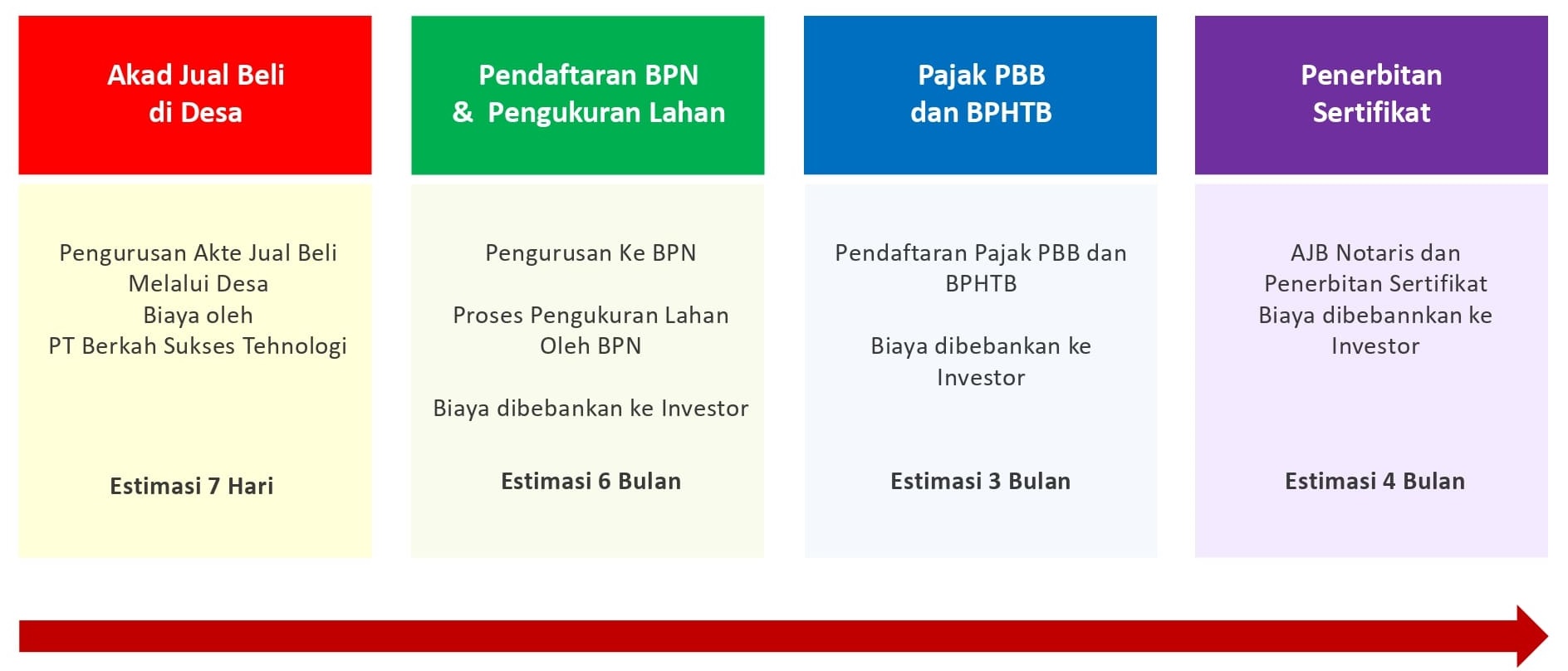 Akad Jual Beli
di Desa

Pengurusan Akte Jual Beli
Melalui Desa
Biaya oleh
PT Berkah Sukses Tehnologi

Estimasi 7 Hari

Pendaftaran BPN
& Pengukuran Lahan

Pengurusan Ke BPN

Proses Pengukuran Lahan
Oleh BPN

Biaya dibebankan ke Investor

Estimasi 6 Bulan

Pajak PBB
dan BPHTB

Pendaftaran Pajak PBB dan
BPHTB

Biaya dibebankan ke
Investor

Estimasi 3 Bulan

Penerbitan
Sertifikat

AJB Notaris dan
Penerbitan Sertifikat
Biaya dibebannkan ke
Investor

Estimasi 4 Bulan